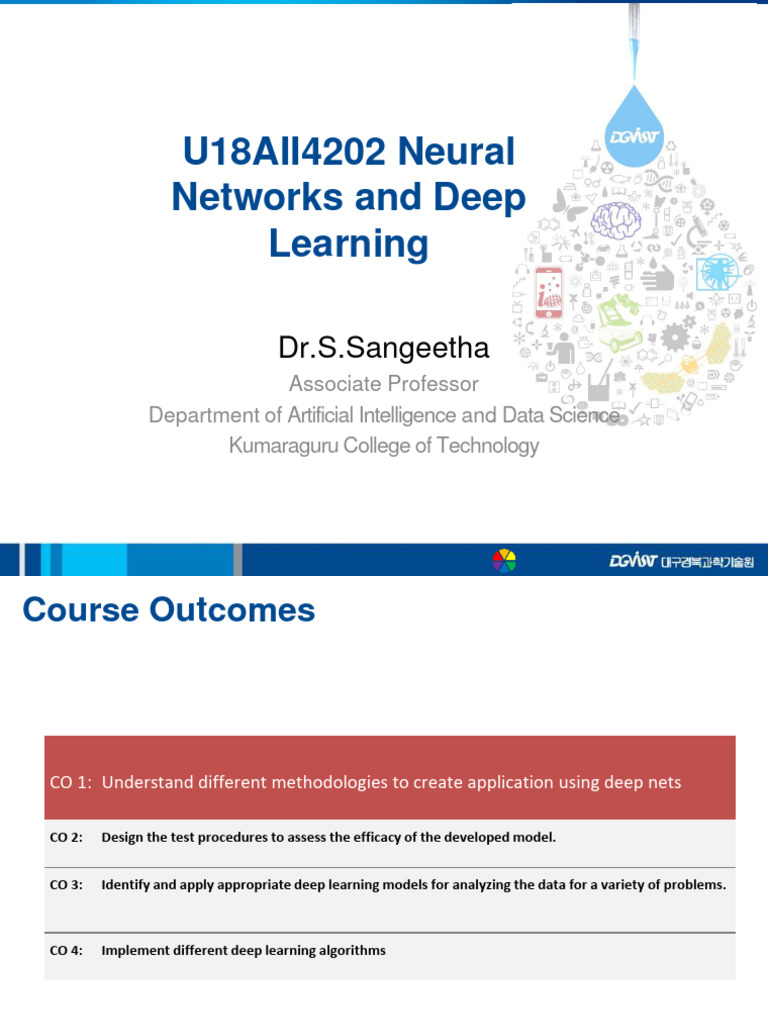 DGIST

U18AII4202 Neural Networks and Deep Learning

Dr.S.Sangeetha

Associate Professor

Department of Artificial Intelligence and Data Science

Kumaraguru College of Technology

DGIST 대구경북과학기술원

Course Outcomes

| CO 1: | Understand different methodologies to create application using deep nets |
|---|---|
| CO 2: | Design the test procedures to assess the efficacy of the developed model. |
| CO 3: | Identify and apply appropriate deep learning models for analyzing the data for a variety of problems. |
| CO 4: | Implement different deep learning algorithms |